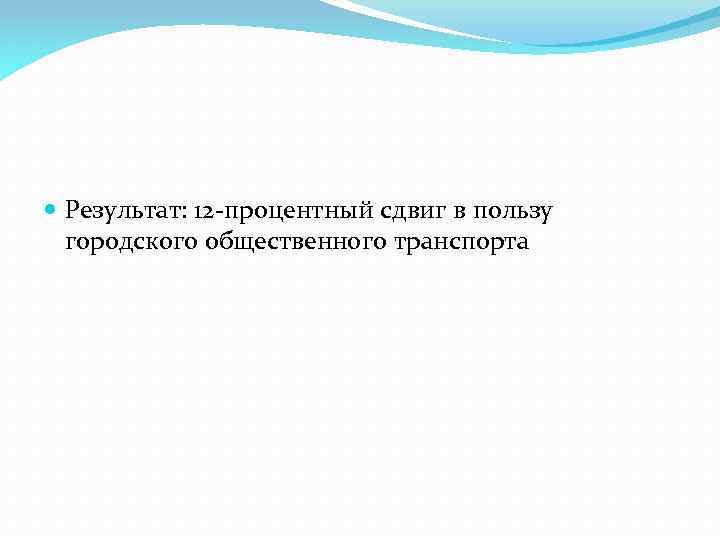 Результат: 12-процентный сдвиг в пользу городского общественного транспорта